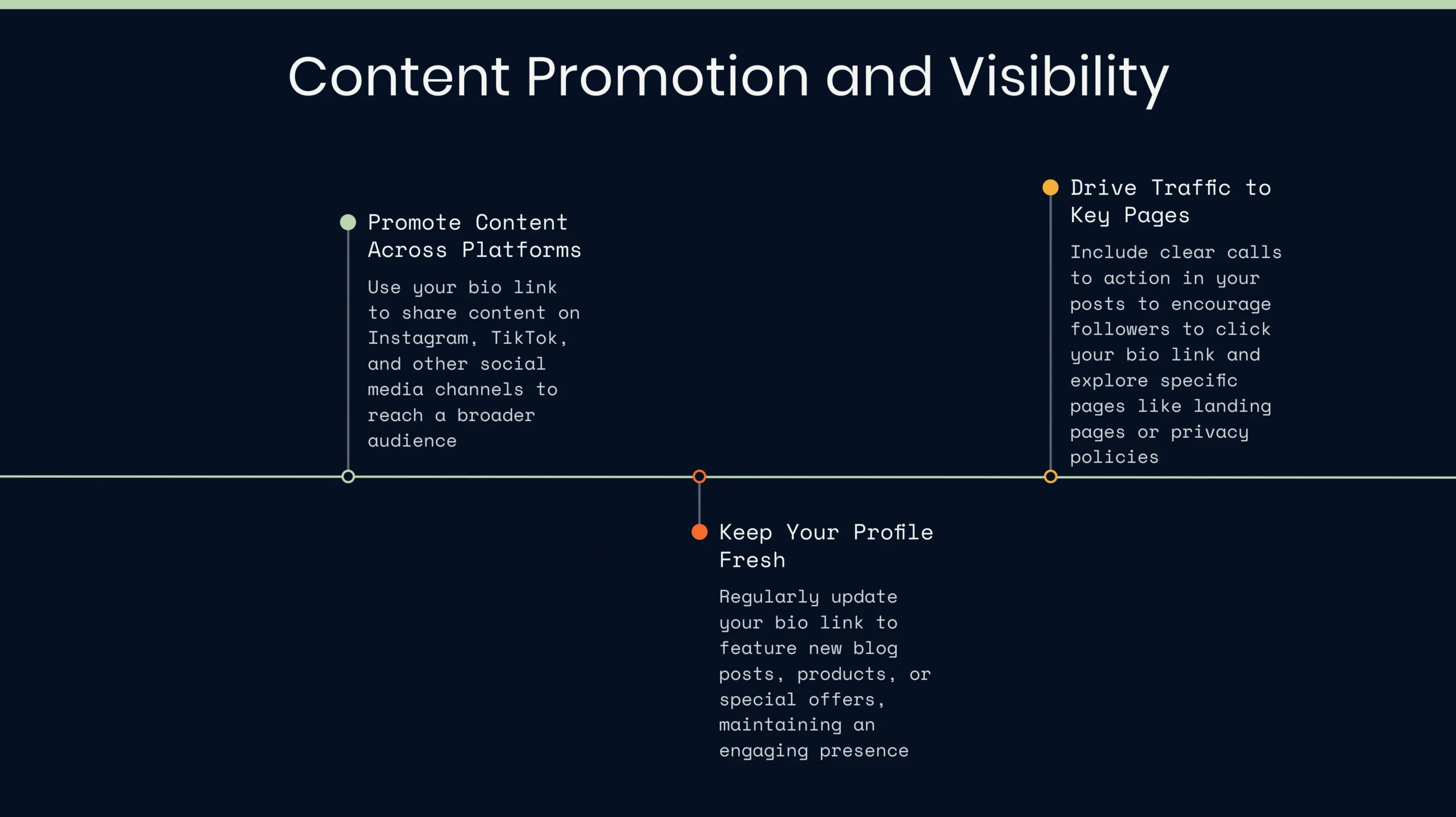 Content Promotion and Visibility

Promote Content Across Platforms

Use your bio link to share content on Instagram, TikTok, and other social media channels to reach a broader audience

Keep Your Profile Fresh

Regularly update your bio link to feature new blog posts, products, or special offers, maintaining an engaging presence

Drive Traffic to Key Pages

Include clear calls to action in your posts to encourage followers to click your bio link and explore specific pages like landing pages or privacy policies